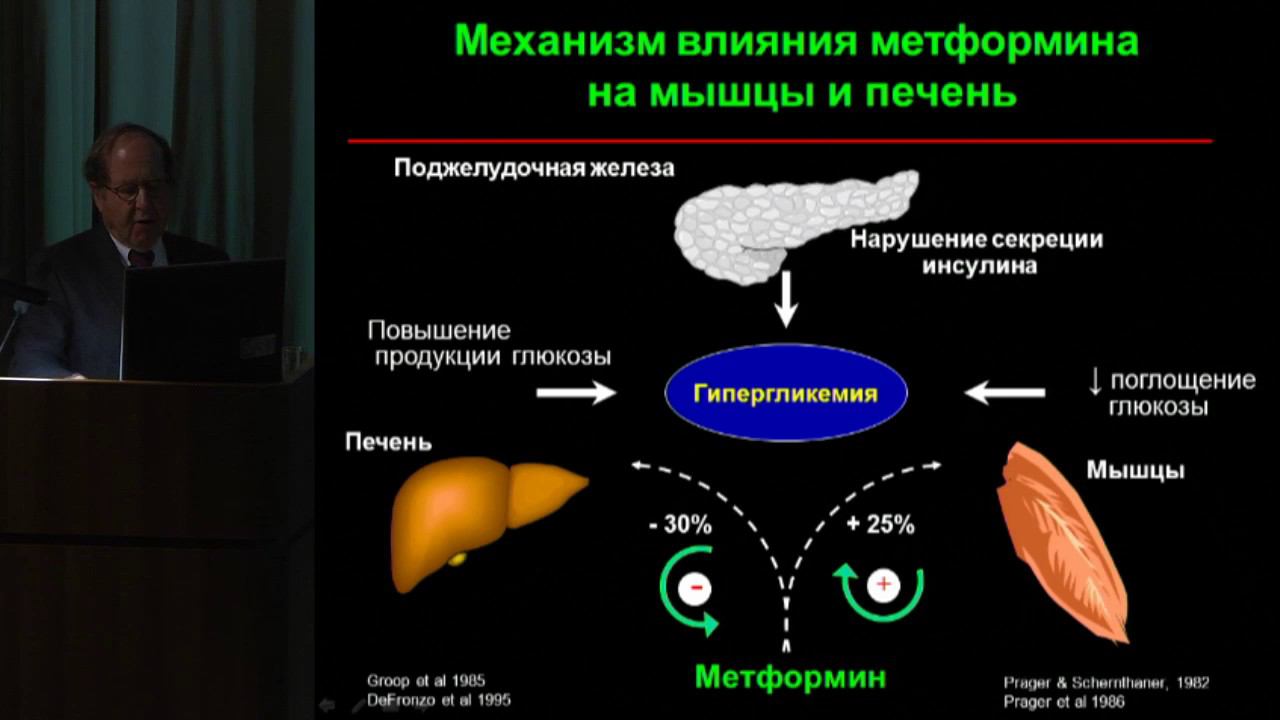 Механизм влияния метформина на мышцы и печень

Поджелудочная железа

Нарушение секреции инсулина

Повышение продукции глюкозы

Гипергликемия

↓ поглощение глюкозы

Печень

Мышцы

- 30%

+ 25%

-

+

Метформин

Groop et al 1985
DeFronzo et al 1995

Prager & Schernthaner, 1982
Prager et al 1986